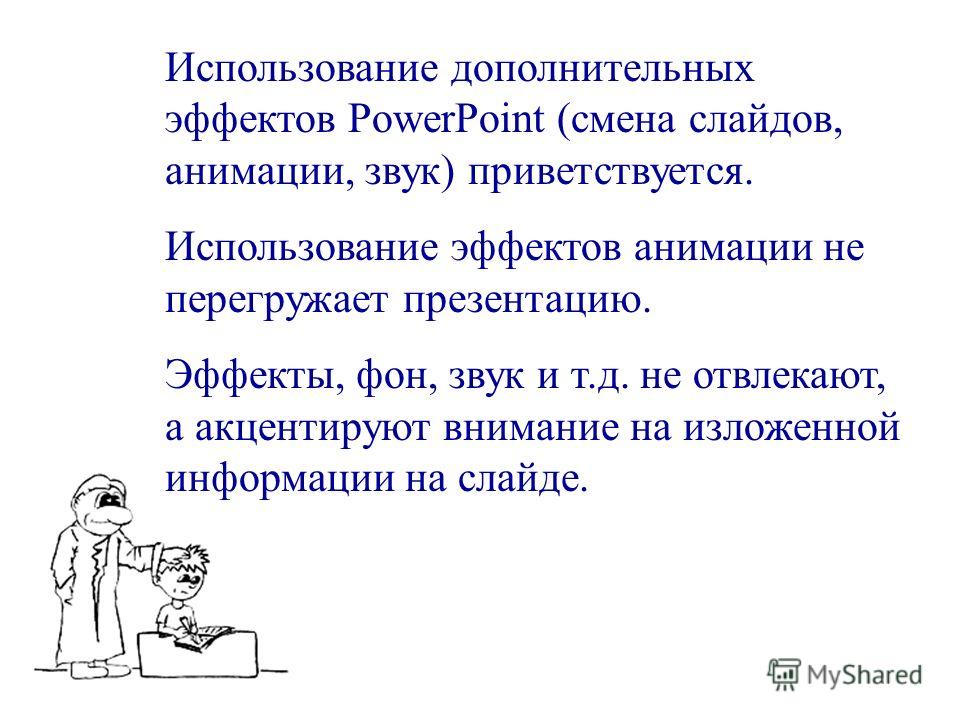 Использование дополнительных эффектов PowerPoint (смена слайдов, анимации, звук) приветствуется.

Использование эффектов анимации не перегружает презентацию.

Эффекты, фон, звук и т.д. не отвлекают, а акцентируют внимание на изложенной информации на слайде.

MyShared